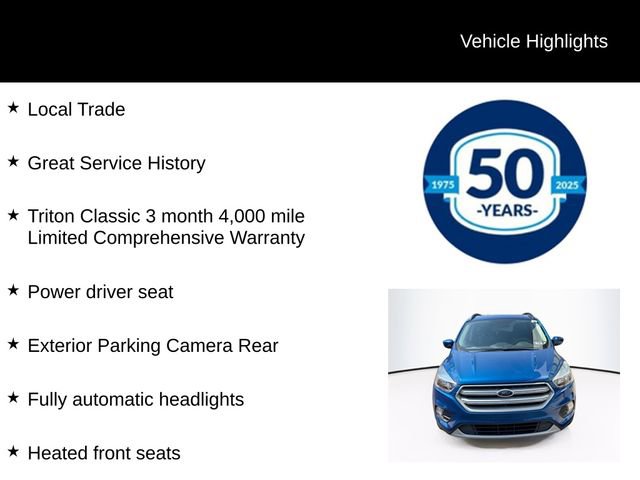 Vehicle Highlights

★ Local Trade

★ Great Service History

★ Triton Classic 3 month 4,000 mile Limited Comprehensive Warranty

★ Power driver seat

★ Exterior Parking Camera Rear

★ Fully automatic headlights

★ Heated front seats

1975 50 -YEARS- 2025